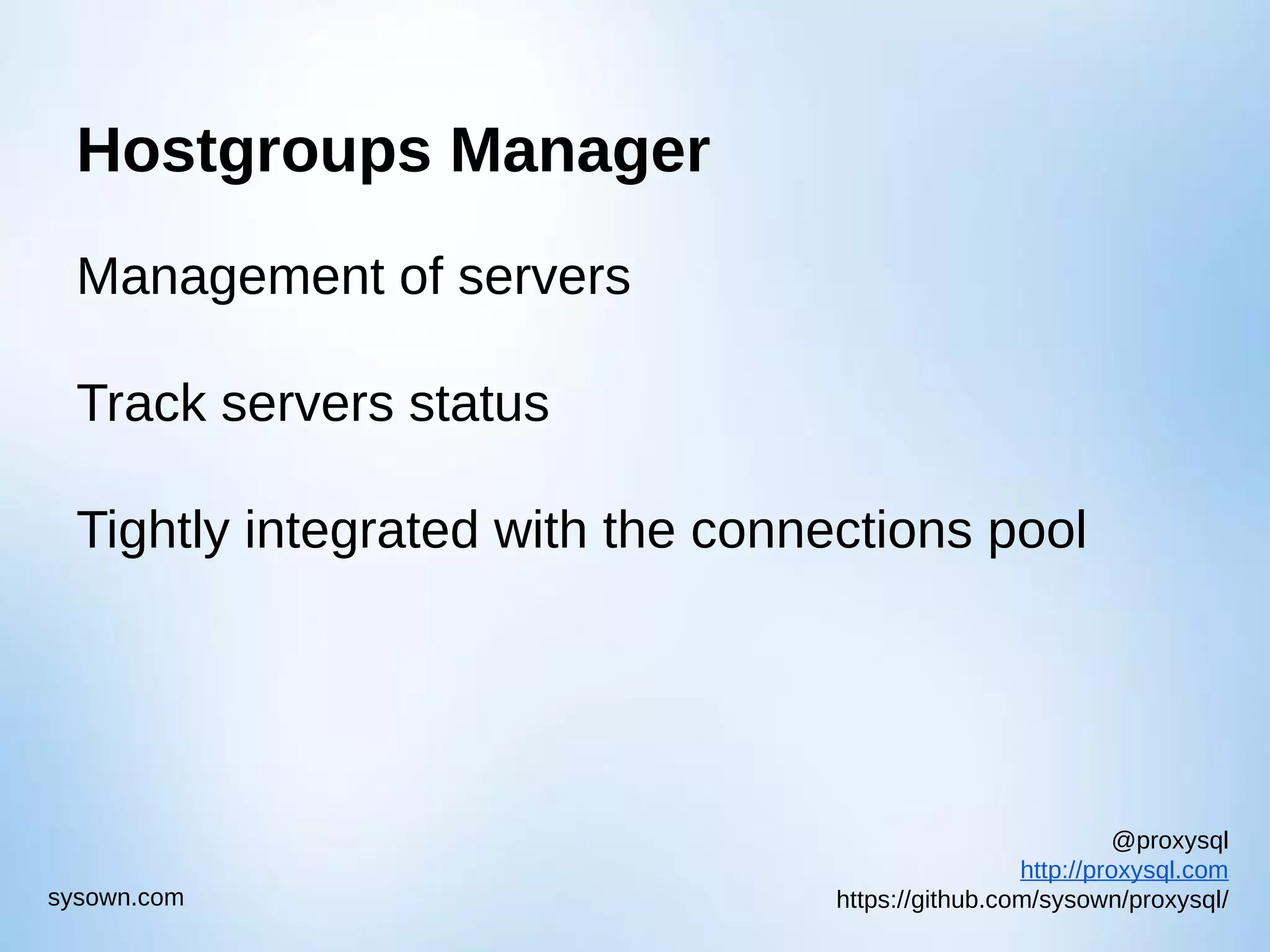 Hostgroups Manager

Management of servers

Track servers status

Tightly integrated with the connections pool

sysown.com

@proxysql
http://proxysql.com
https://github.com/sysown/proxysql/